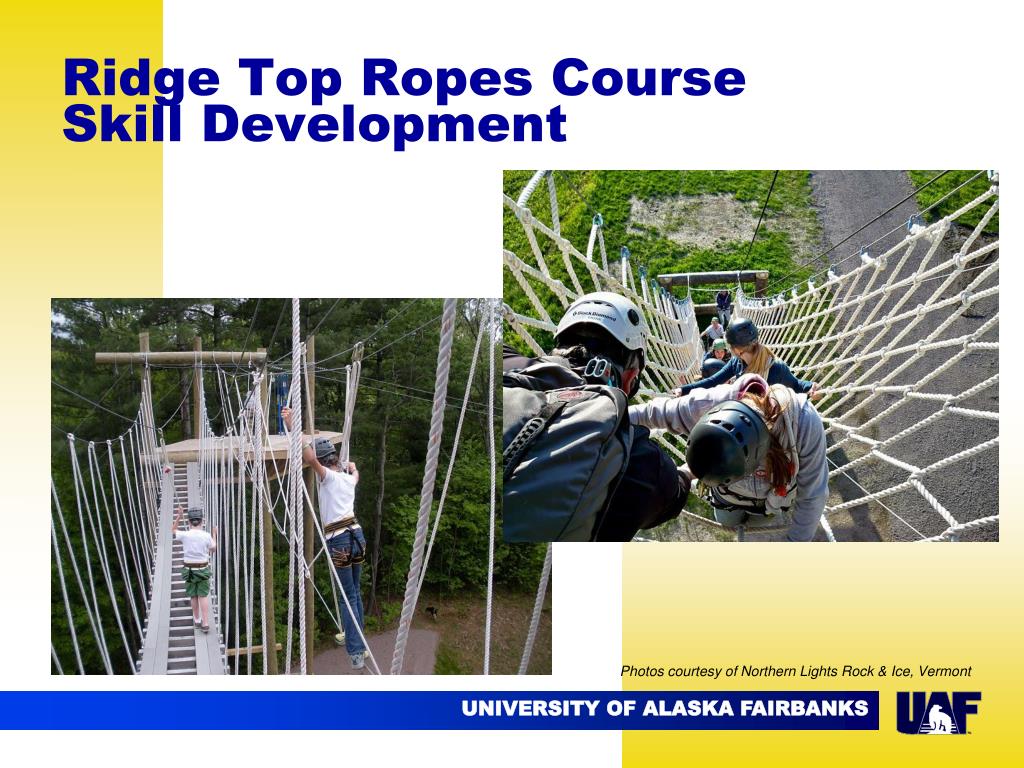 Ridge Top Ropes Course
Skill Development

Black Diamond

Photos courtesy of Northern Lights Rock & Ice, Vermont

UNIVERSITY OF ALASKA FAIRBANKS

UAF